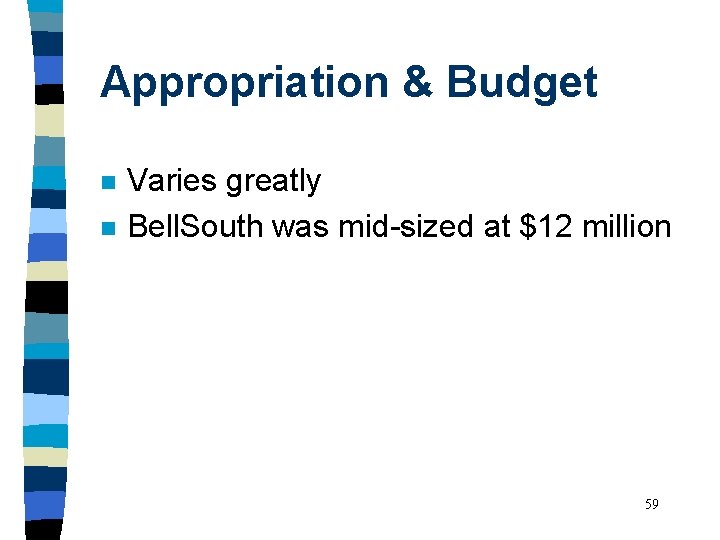 Appropriation & Budget

- Varies greatly
- BellSouth was mid-sized at \$12 million

59